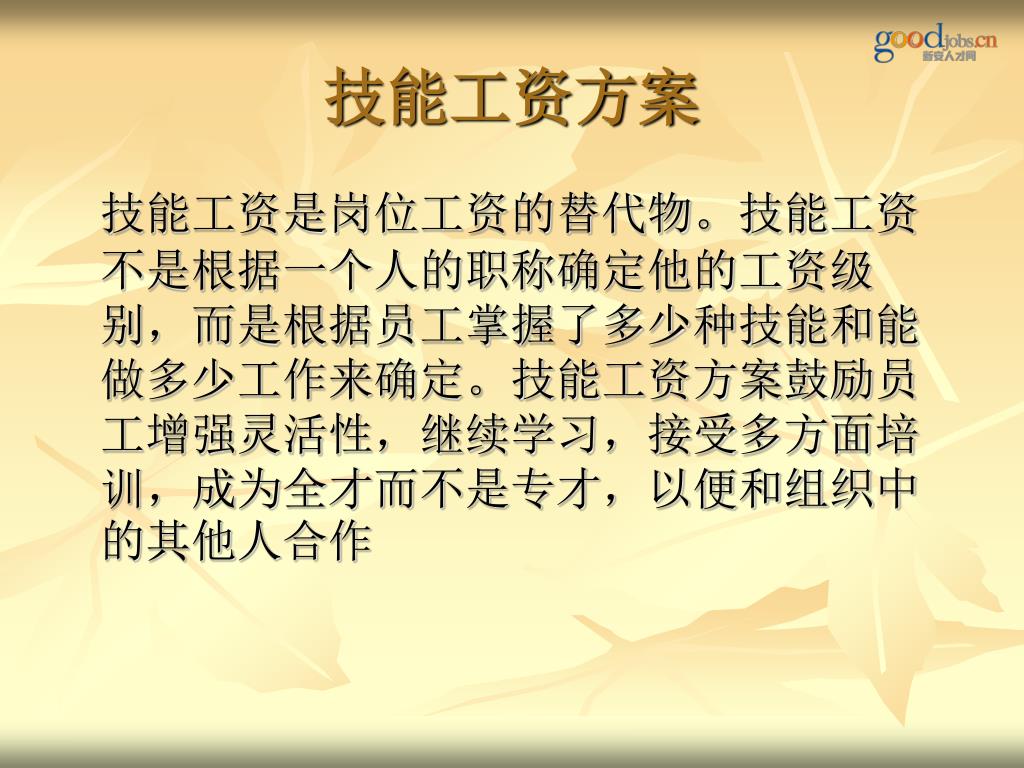 goodjobs.cn
新安人才网

技能工资方案

技能工资是岗位工资的替代物。技能工资不是根据一个人的职称确定他的工资级别，而是根据员工掌握了多少种技能和能做多少工作来确定。技能工资方案鼓励员工增强灵活性，继续学习，接受多方面培训，成为全才而不是专才，以便和组织中的其他人合作